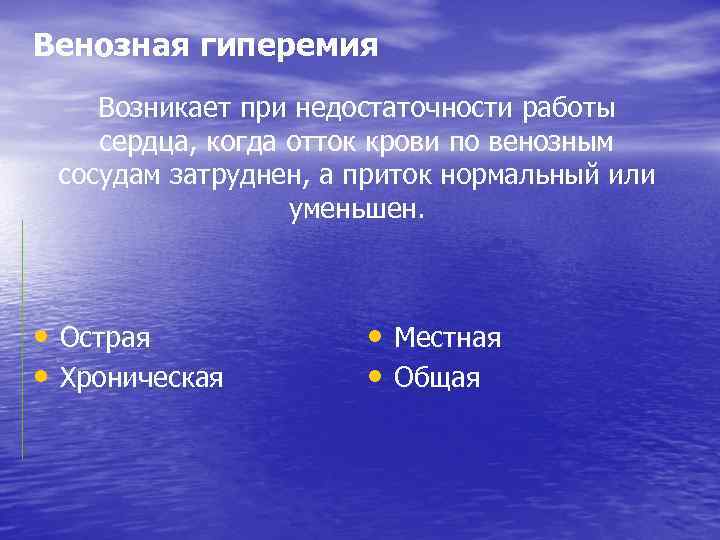 Венозная гиперемия

Возникает при недостаточности работы сердца, когда отток крови по венозным сосудам затруднен, а приток нормальный или уменьшен.

• Острая
• Хроническая

• Местная
• Общая